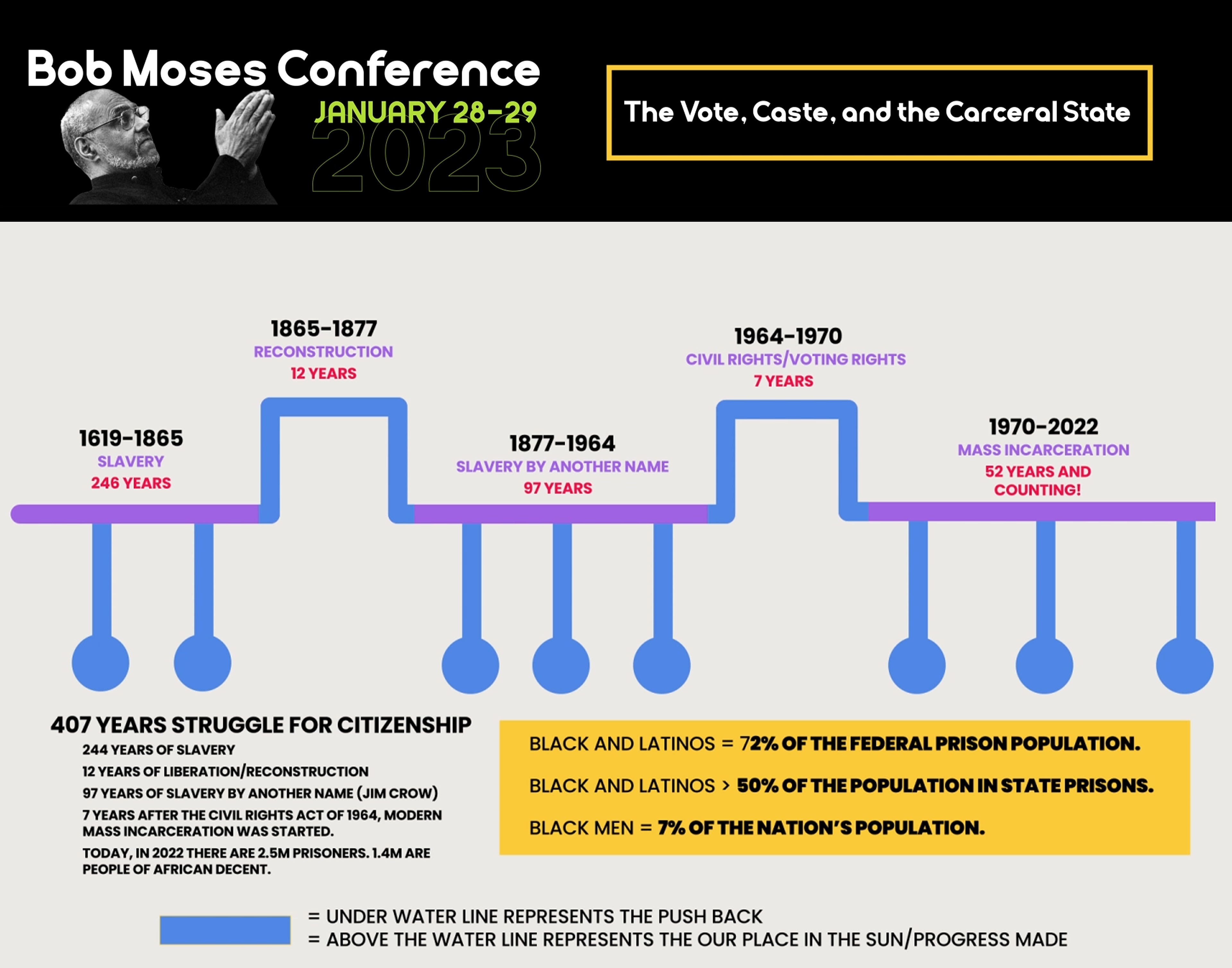 Bob Moses Conference
JANUARY 28-29
2023

The Vote, Caste, and the Carceral State

1619-1865
SLAVERY
246 YEARS

1865-1877
RECONSTRUCTION
12 YEARS

1877-1964
SLAVERY BY ANOTHER NAME
97 YEARS

1964-1970
CIVIL RIGHTS/VOTING RIGHTS
7 YEARS

1970-2022
MASS INCARCERATION
52 YEARS AND COUNTING!

407 YEARS STRUGGLE FOR CITIZENSHIP
244 YEARS OF SLAVERY
12 YEARS OF LIBERATION/RECONSTRUCTION
97 YEARS OF SLAVERY BY ANOTHER NAME (JIM CROW)
7 YEARS AFTER THE CIVIL RIGHTS ACT OF 1964, MODERN MASS INCARCERATION WAS STARTED.
TODAY, IN 2022 THERE ARE 2.5M PRISONERS. 1.4M ARE PEOPLE OF AFRICAN DECENT.

BLACK AND LATINOS = 72% OF THE FEDERAL PRISON POPULATION.
BLACK AND LATINOS > 50% OF THE POPULATION IN STATE PRISONS.
BLACK MEN = 7% OF THE NATION'S POPULATION.

= UNDER WATER LINE REPRESENTS THE PUSH BACK
= ABOVE THE WATER LINE REPRESENTS THE OUR PLACE IN THE SUN/PROGRESS MADE